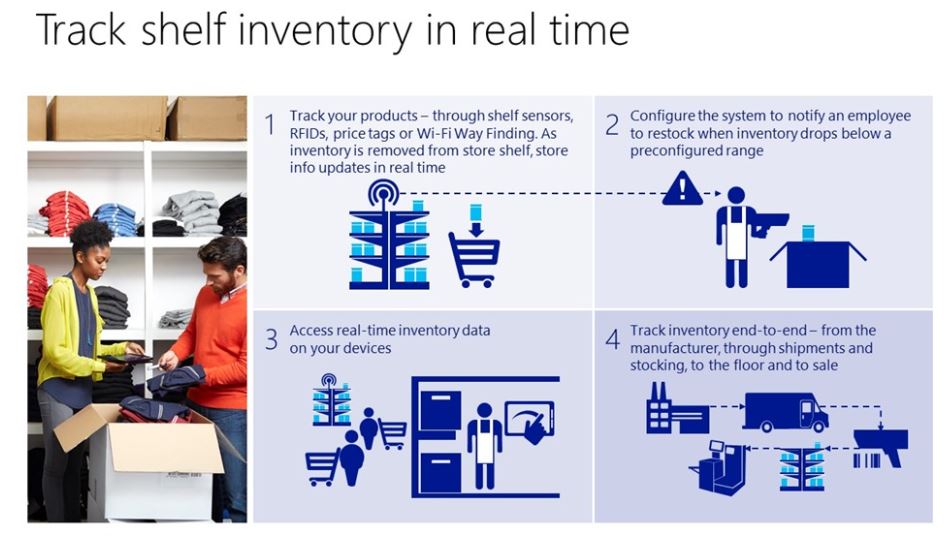 Track shelf inventory in real time

1 Track your products – through shelf sensors, RFIDs, price tags or Wi-Fi Way Finding. As inventory is removed from store shelf, store info updates in real time

2 Configure the system to notify an employee to restock when inventory drops below a preconfigured range

3 Access real-time inventory data on your devices

4 Track inventory end-to-end – from the manufacturer, through shipments and stocking, to the floor and to sale